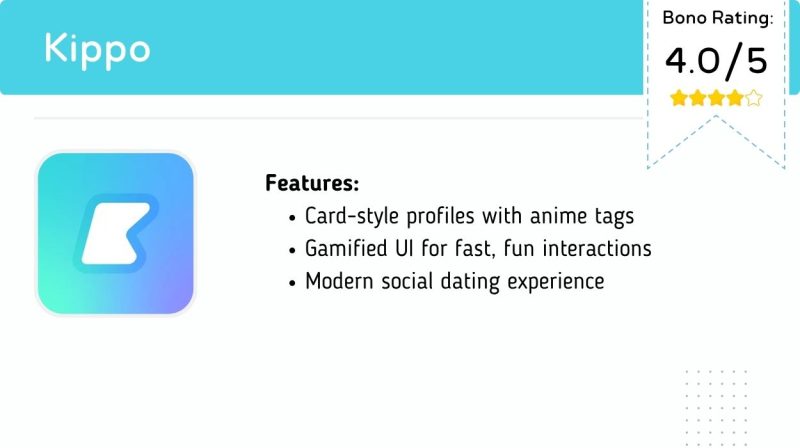 Kippo

Bono Rating:
4.0/5

Features:
• Card-style profiles with anime tags
• Gamified UI for fast, fun interactions
• Modern social dating experience